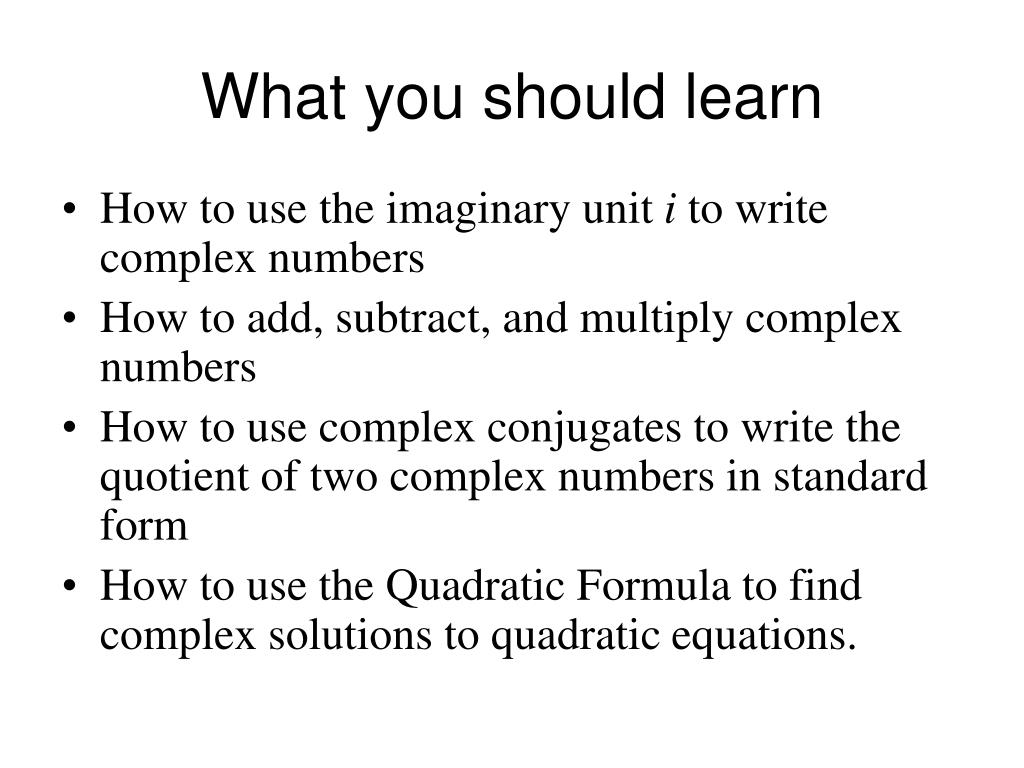 What you should learn

• How to use the imaginary unit $i$ to write complex numbers
• How to add, subtract, and multiply complex numbers
• How to use complex conjugates to write the quotient of two complex numbers in standard form
• How to use the Quadratic Formula to find complex solutions to quadratic equations.